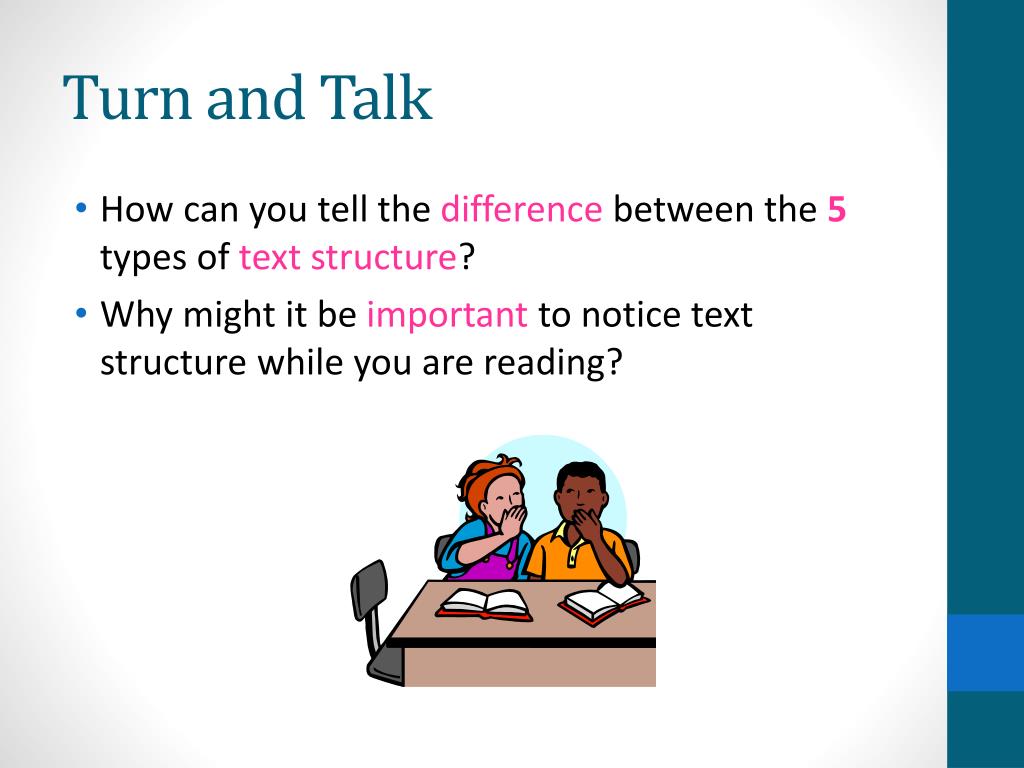 Turn and Talk

• How can you tell the difference between the 5 types of text structure?
• Why might it be important to notice text structure while you are reading?